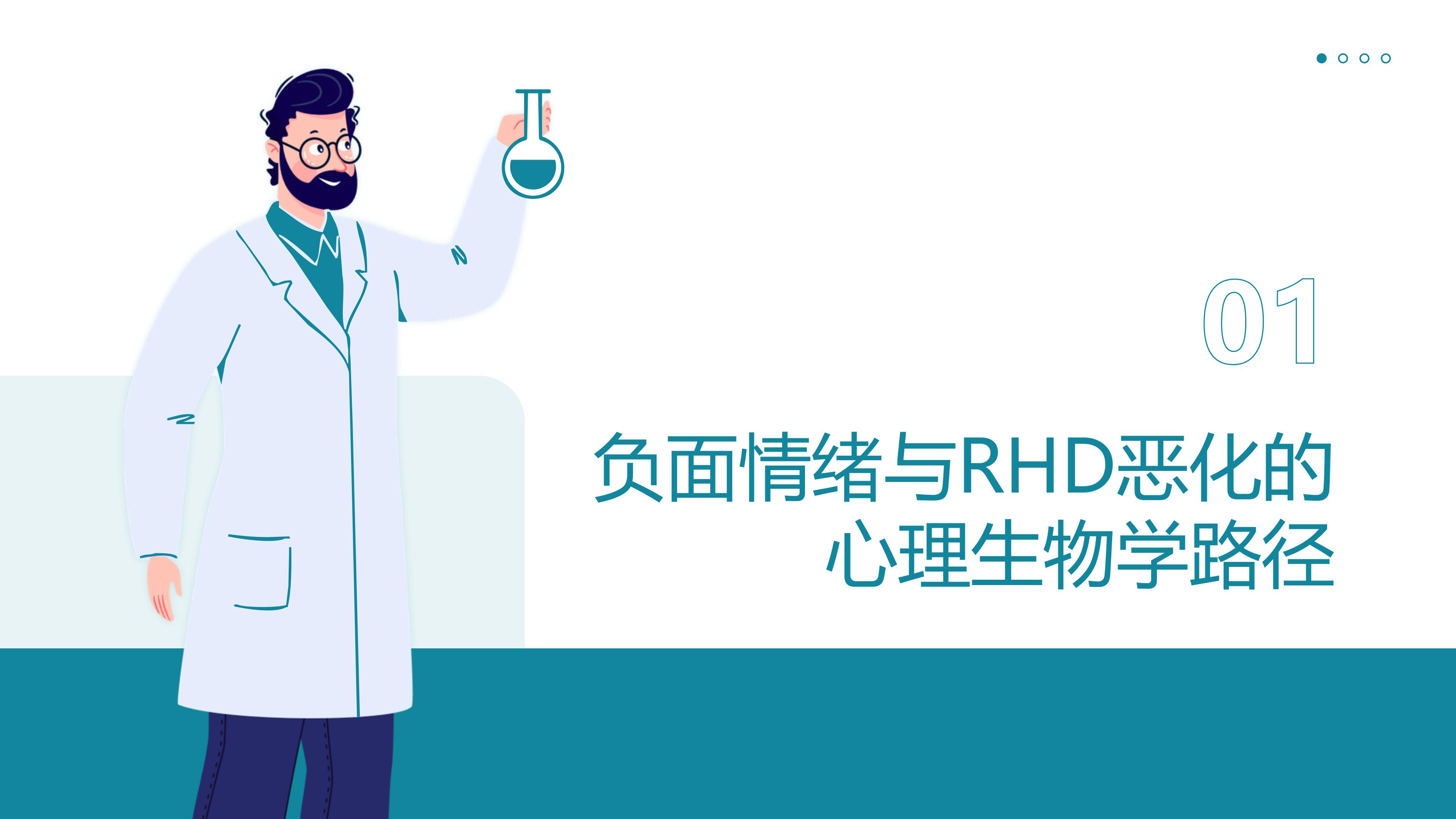 01

负面情绪与RHD恶化的心理生物学路径